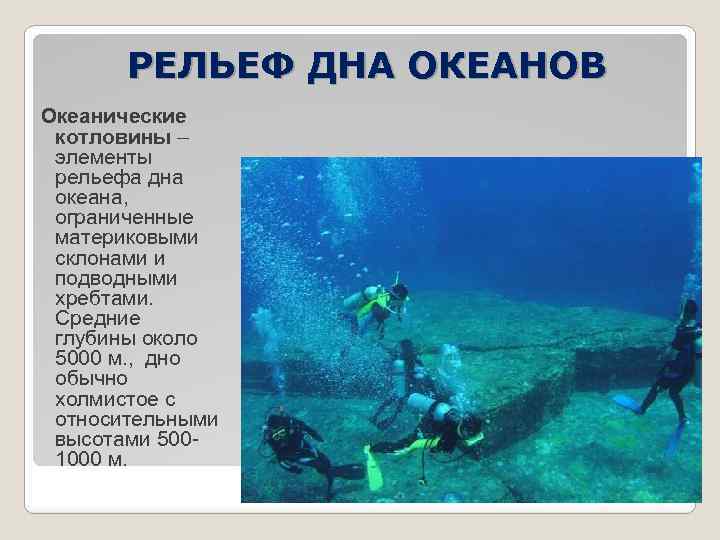 РЕЛЬЕФ ДНА ОКЕАНОВ

Океанические котловины – элементы рельефа дна океана, ограниченные материковыми склонами и подводными хребтами. Средние глубины около 5000 м., дно обычно холмистое с относительными высотами 500-1000 м.